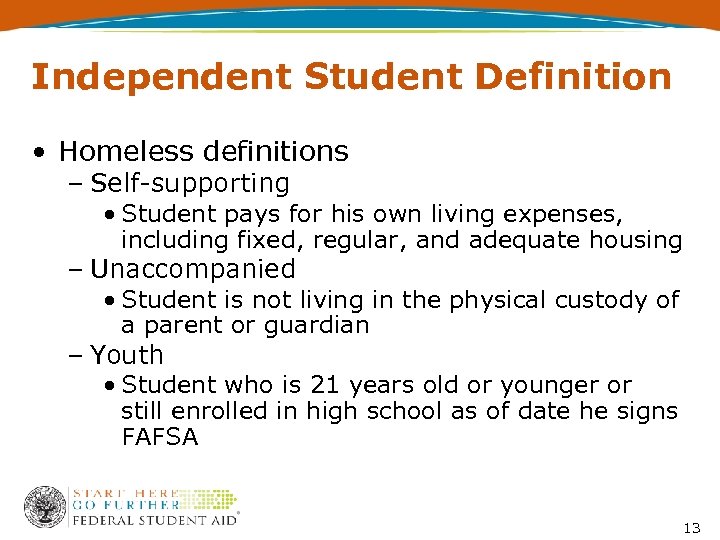 Independent Student Definition

• Homeless definitions
– Self-supporting
• Student pays for his own living expenses, including fixed, regular, and adequate housing
– Unaccompanied
• Student is not living in the physical custody of a parent or guardian
– Youth
• Student who is 21 years old or younger or still enrolled in high school as of date he signs FAFSA

START HERE
GO FURTHER
FEDERAL STUDENT AID®

13